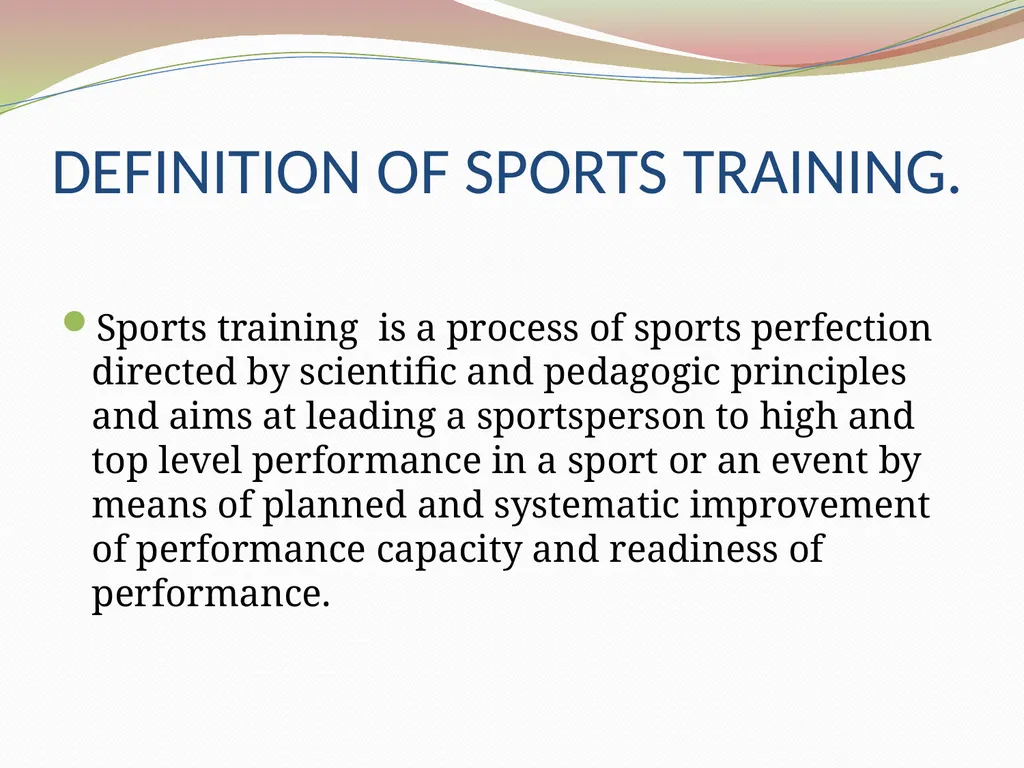 DEFINITION OF SPORTS TRAINING.

Sports training  is a process of sports perfection directed by scientific and pedagogic principles and aims at leading a sportsperson to high and top level performance in a sport or an event by means of planned and systematic improvement of performance capacity and readiness of performance.